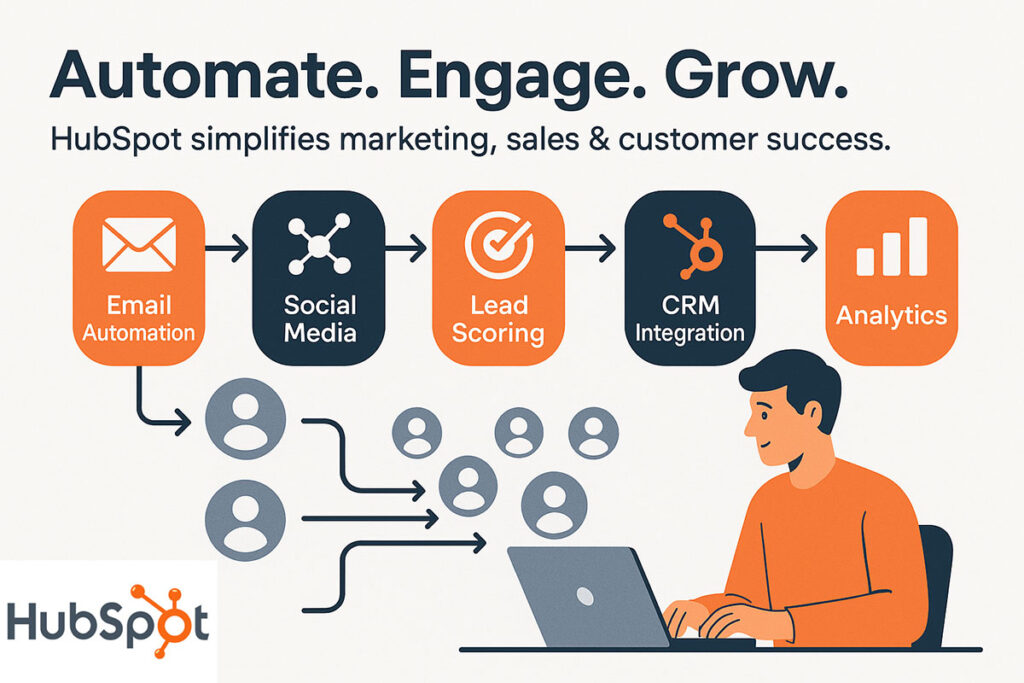 Automate. Engage. Grow.

HubSpot simplifies marketing, sales & customer success.

Email Automation

Social Media

Lead Scoring

CRM Integration

Analytics

HubSpot